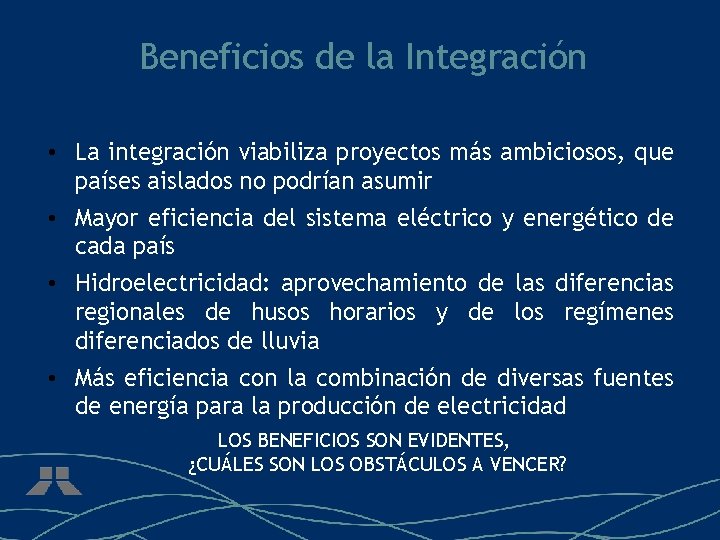 Beneficios de la Integración

• La integración viabiliza proyectos más ambiciosos, que países aislados no podrían asumir

• Mayor eficiencia del sistema eléctrico y energético de cada país

• Hidroelectricidad: aprovechamiento de las diferencias regionales de husos horarios y de los regímenes diferenciados de lluvia

• Más eficiencia con la combinación de diversas fuentes de energía para la producción de electricidad

LOS BENEFICIOS SON EVIDENTES, ¿CUÁLES SON LOS OBSTÁCULOS A VENCER?